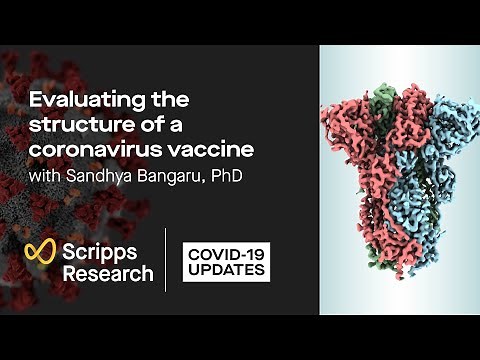 Evaluating the structure of a coronavirus vaccine
with Sandhya Bangaru, PhD

Scripps Research

COVID-19 UPDATES